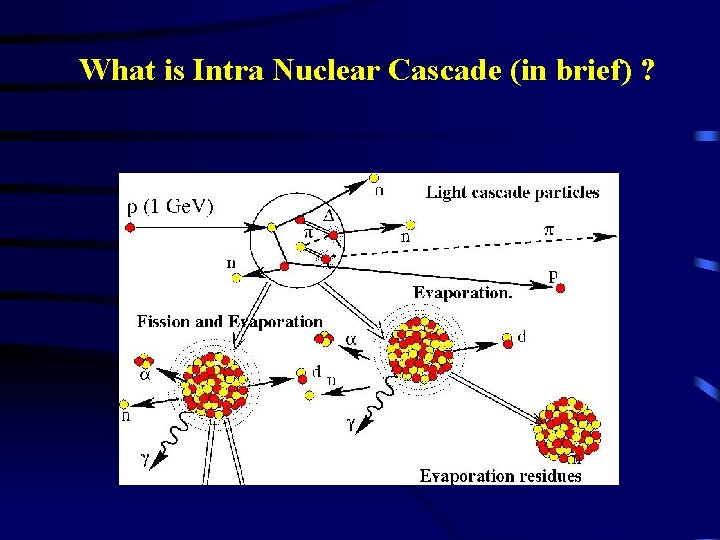 What is Intra Nuclear Cascade (in brief) ?

p (1 GeV)

n

Light cascade particles

$\Delta$

$\pi$

n

$\pi$

n

p

Evaporation.

Fission and Evaporation

$\alpha$

d

$\alpha$

d

n

n

$\gamma$

$\gamma$

Evaporation residues